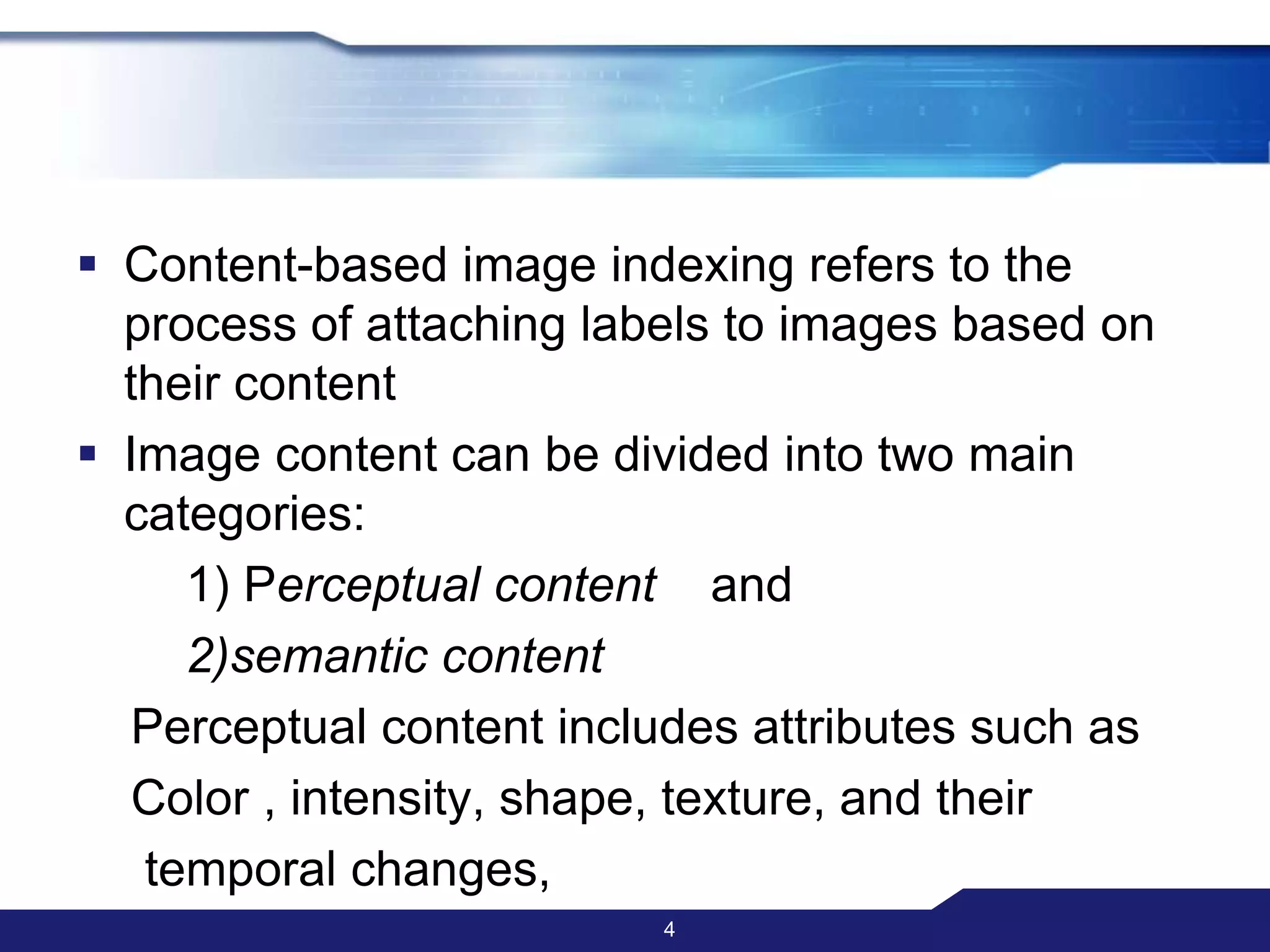 ▪ Content-based image indexing refers to the process of attaching labels to images based on their content

▪ Image content can be divided into two main categories:

1) Perceptual content and

2)semantic content

Perceptual content includes attributes such as Color , intensity, shape, texture, and their temporal changes,

4